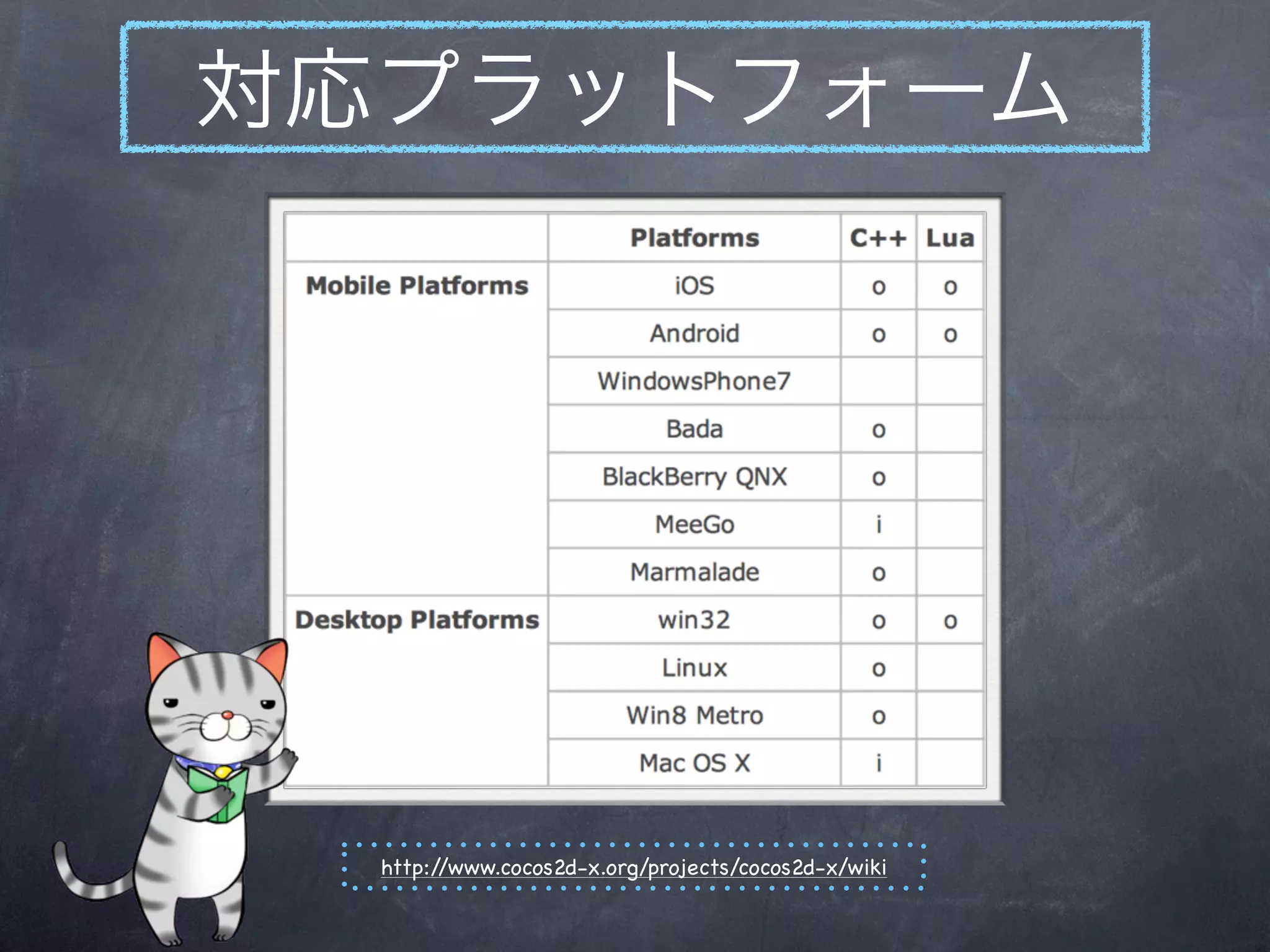 対応プラットフォーム

| | Platforms | C++ | Lua |
|---|---|---|---|
| Mobile Platforms | iOS | o | o |
| | Android | o | o |
| | WindowsPhone7 | | |
| | Bada | o | |
| | BlackBerry QNX | o | |
| | MeeGo | i | |
| | Marmalade | o | |
| Desktop Platforms | win32 | o | o |
| | Linux | o | |
| | Win8 Metro | o | |
| | Mac OS X | i | |

http://www.cocos2d-x.org/projects/cocos2d-x/wiki